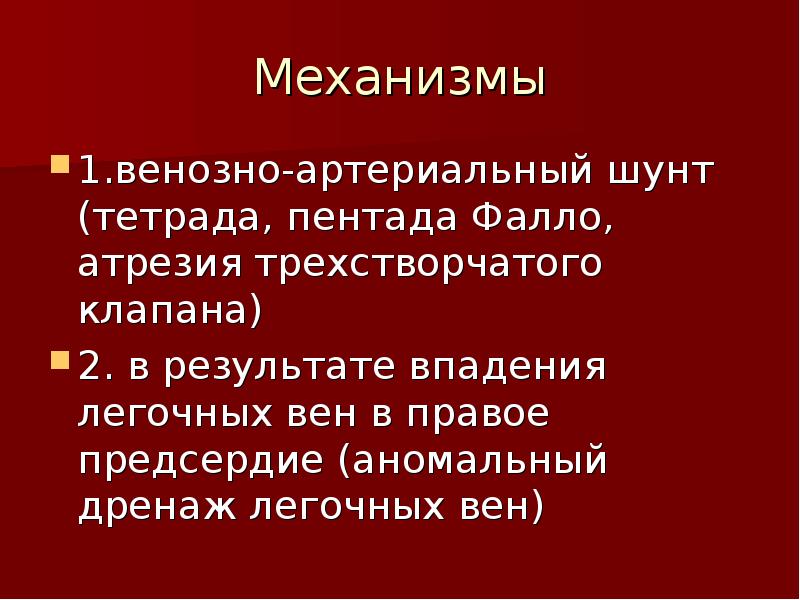 Механизмы

1.венозно-артериальный шунт (тетрада, пентада Фалло, атрезия трехстворчатого клапана)

2. в результате впадения легочных вен в правое предсердие (аномальный дренаж легочных вен)